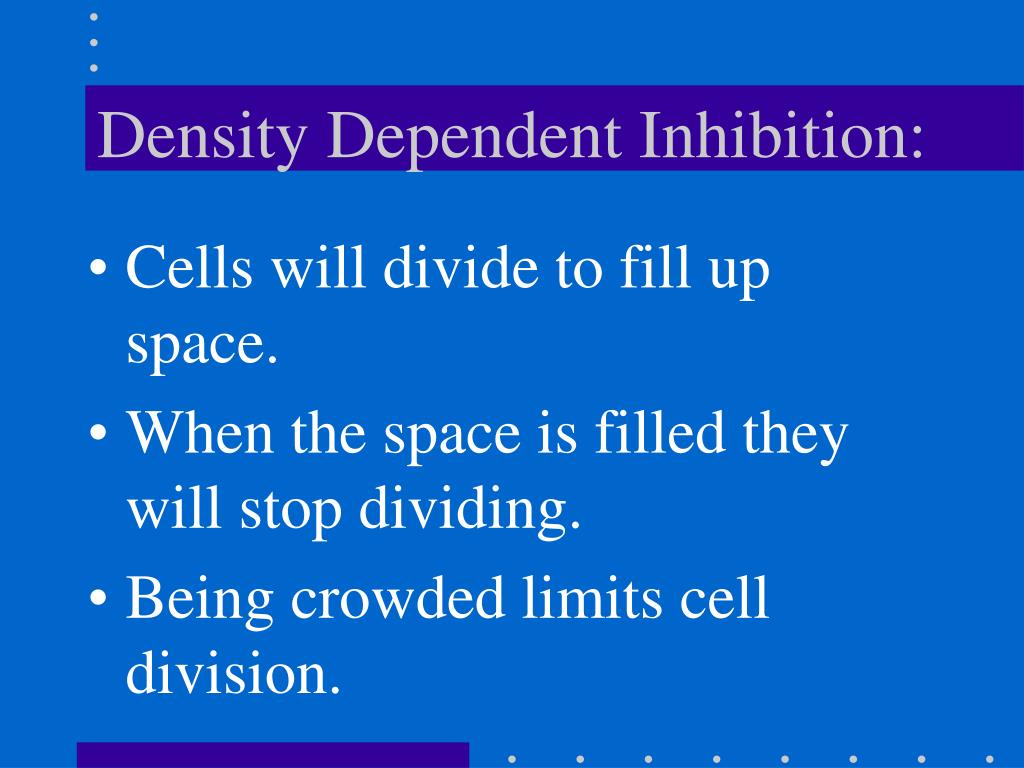 Density Dependent Inhibition:

• Cells will divide to fill up space.

• When the space is filled they will stop dividing.

• Being crowded limits cell division.